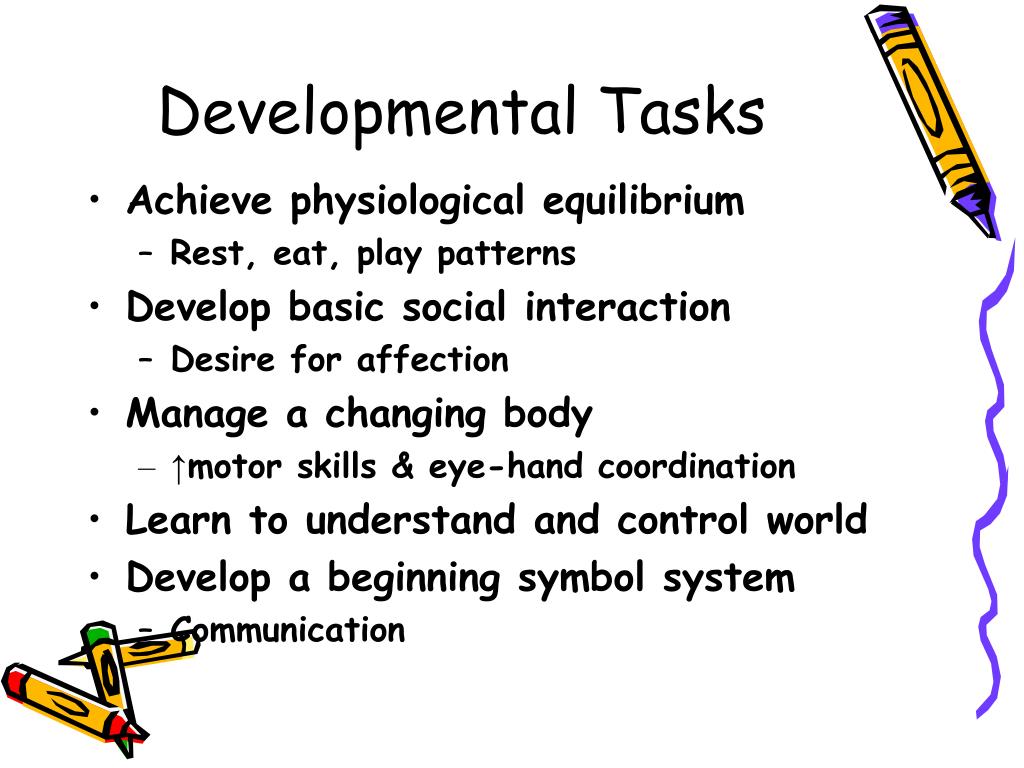 Developmental Tasks

• Achieve physiological equilibrium
 – Rest, eat, play patterns
• Develop basic social interaction
 – Desire for affection
• Manage a changing body
 – ↑motor skills & eye-hand coordination
• Learn to understand and control world
• Develop a beginning symbol system
 – Communication